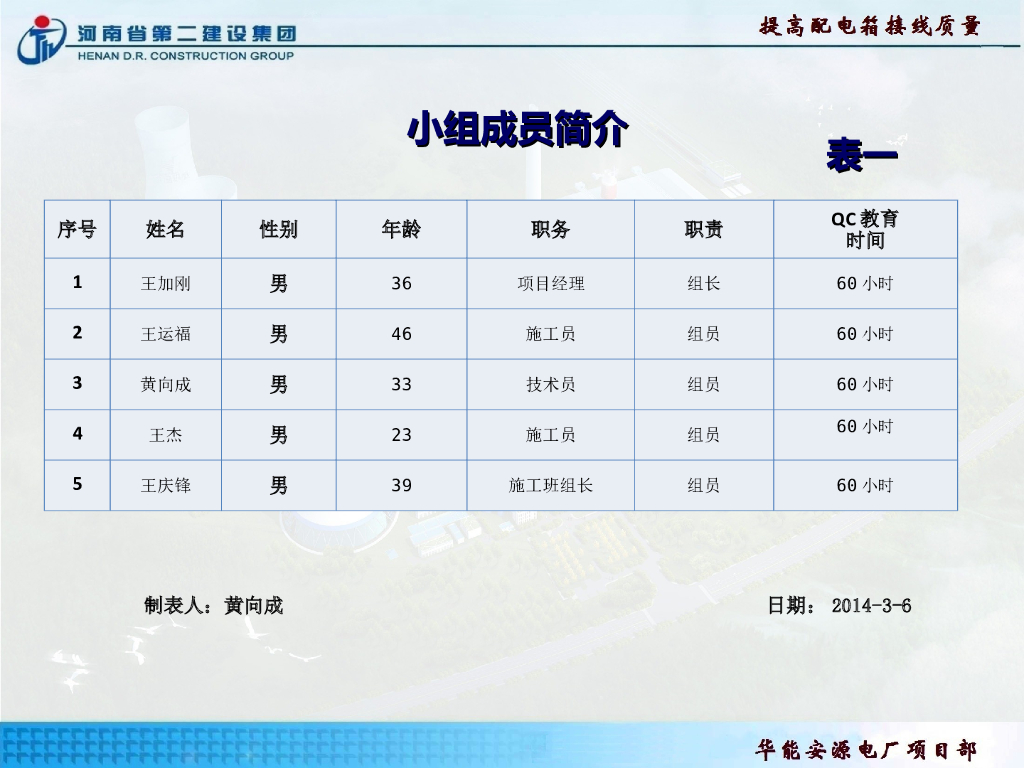 河南省第二建设集团
HENAN D.R. CONSTRUCTION GROUP

提高配电箱接线质量

小组成员简介

表一

| 序号 | 姓名 | 性别 | 年龄 | 职务 | 职责 | QC 教育时间 |
|---|---|---|---|---|---|---|
| 1 | 王加刚 | 男 | 36 | 项目经理 | 组长 | 60 小时 |
| 2 | 王运福 | 男 | 46 | 施工员 | 组员 | 60 小时 |
| 3 | 黄向成 | 男 | 33 | 技术员 | 组员 | 60 小时 |
| 4 | 王杰 | 男 | 23 | 施工员 | 组员 | 60 小时 |
| 5 | 王庆锋 | 男 | 39 | 施工班组长 | 组员 | 60 小时 |

制表人：黄向成

日期： 2014-3-6

华能安源电厂项目部